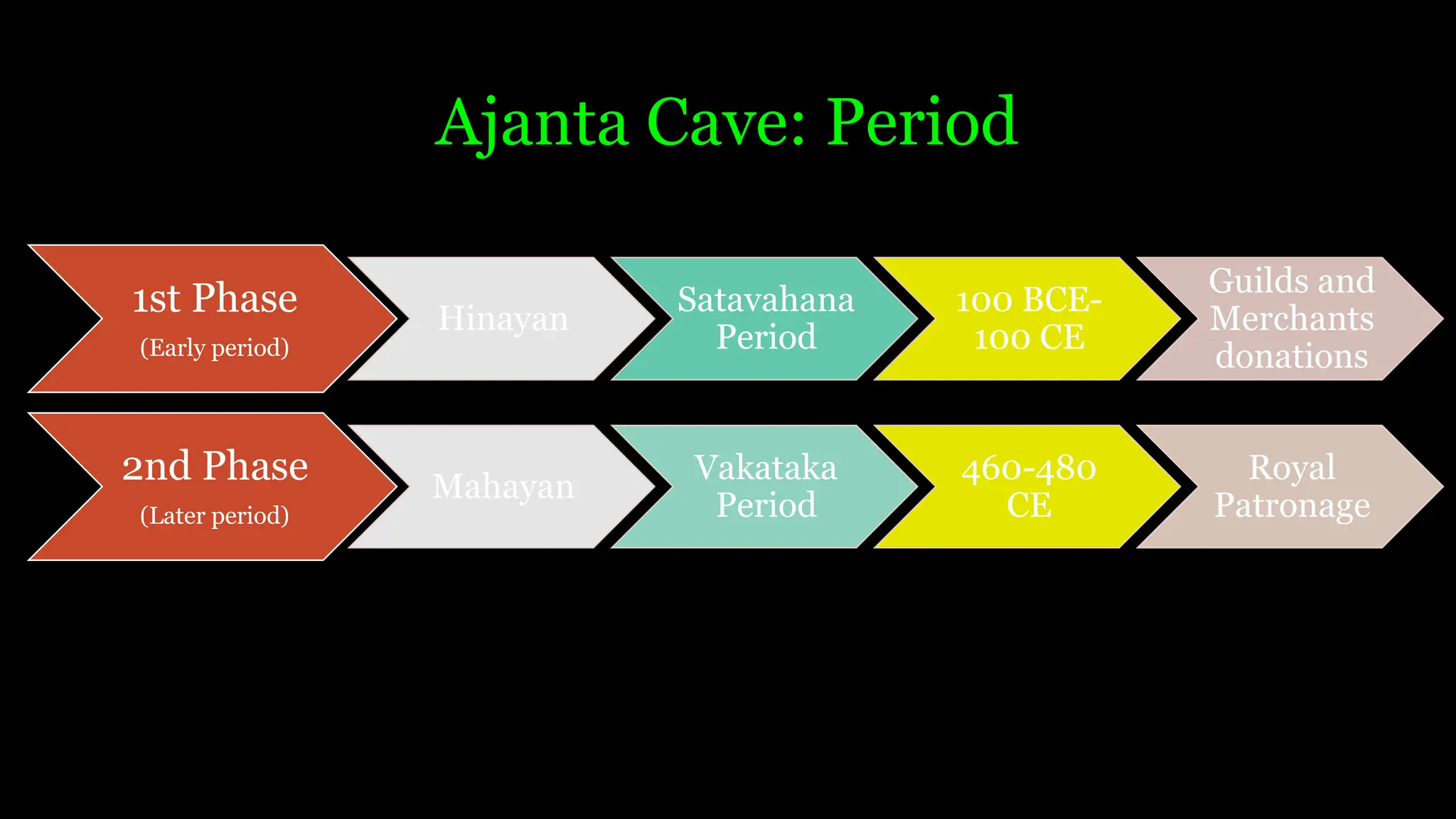 Ajanta Cave: Period

1st Phase
(Early period)

Hinayan

Satavahana Period

100 BCE-100 CE

Guilds and Merchants donations

2nd Phase
(Later period)

Mahayan

Vakataka Period

460-480 CE

Royal Patronage